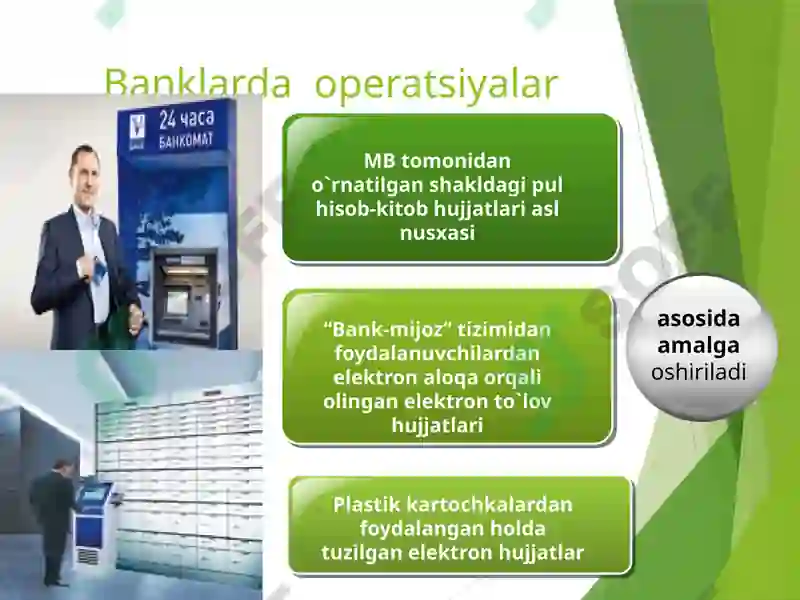 Banklarda operatsiyalar

24 часа
БАНКОМАТ

MB tomonidan o`rnatilgan shakldagi pul hisob-kitob hujjatlari asl nusxasi

"Bank-mijoz" tizimidan foydalanuvchilardan elektron aloqa orqali olingan elektron to`lov hujjatlari

Plastik kartochkalardan foydalangan holda tuzilgan elektron hujjatlar

asosida amalga oshiriladi